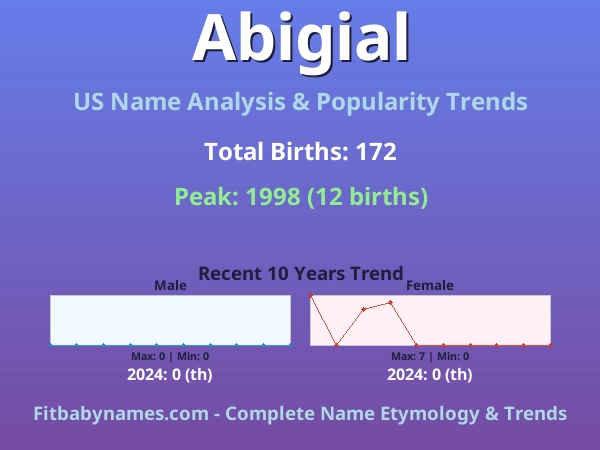 Abigial

US Name Analysis & Popularity Trends

Total Births: 172

Peak: 1998 (12 births)

Recent 10 Years Trend

Male

Max: 0 | Min: 0

2024: 0 (th)

Female

Max: 7 | Min: 0

2024: 0 (th)

Fitbabynames.com - Complete Name Etymology & Trends